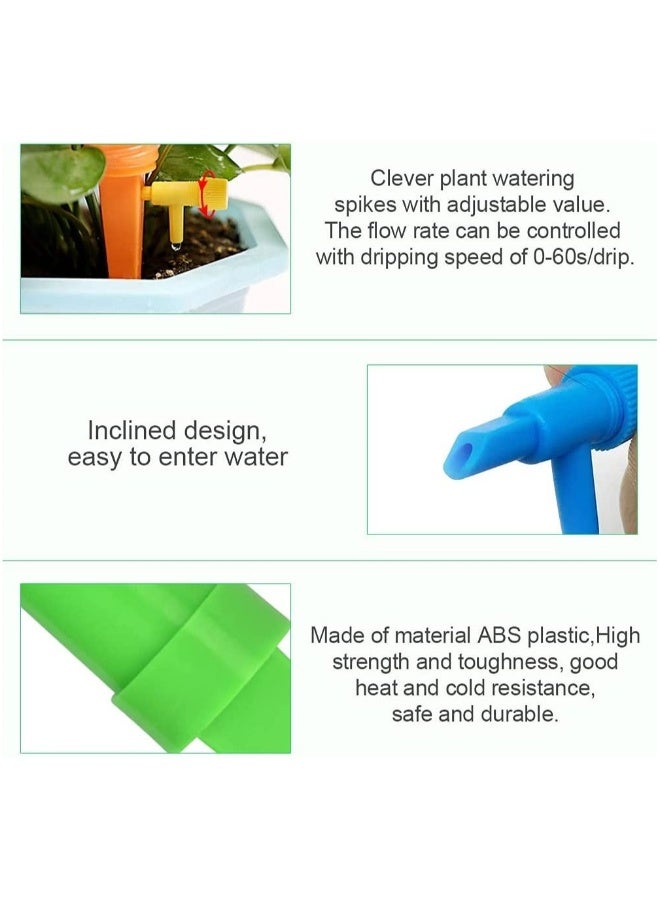 Clever plant watering spikes with adjustable value. The flow rate can be controlled with dripping speed of 0-60s/drip.

Inclined design, easy to enter water

Made of material ABS plastic,High strength and toughness, good heat and cold resistance, safe and durable.